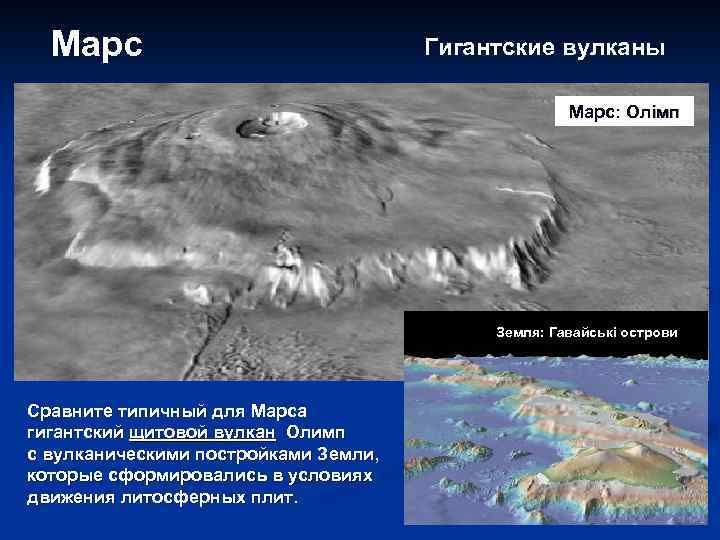 Марс

Гигантские вулканы

Марс: Олімп

Земля: Гавайські острови

Сравните типичный для Марса гигантский щитовой вулкан Олимп с вулканическими постройками Земли, которые сформировались в условиях движения литосферных плит.